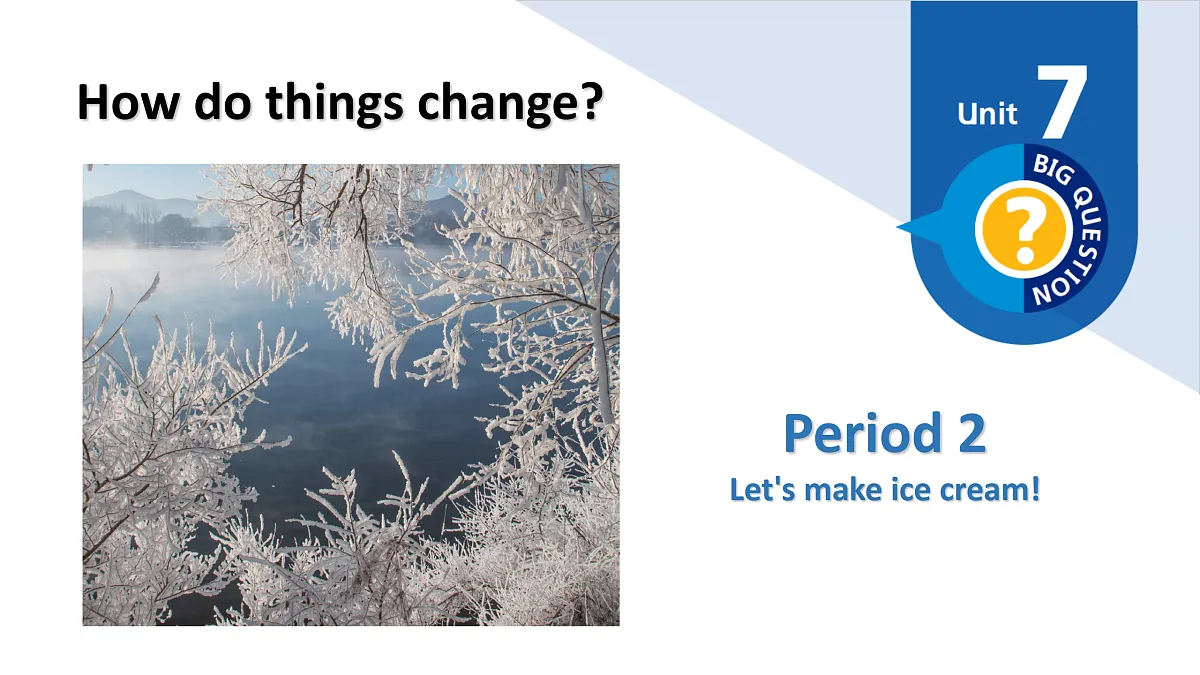 How do things change?

Unit 7

BIG QUESTION

?

Period 2

Let's make ice cream!